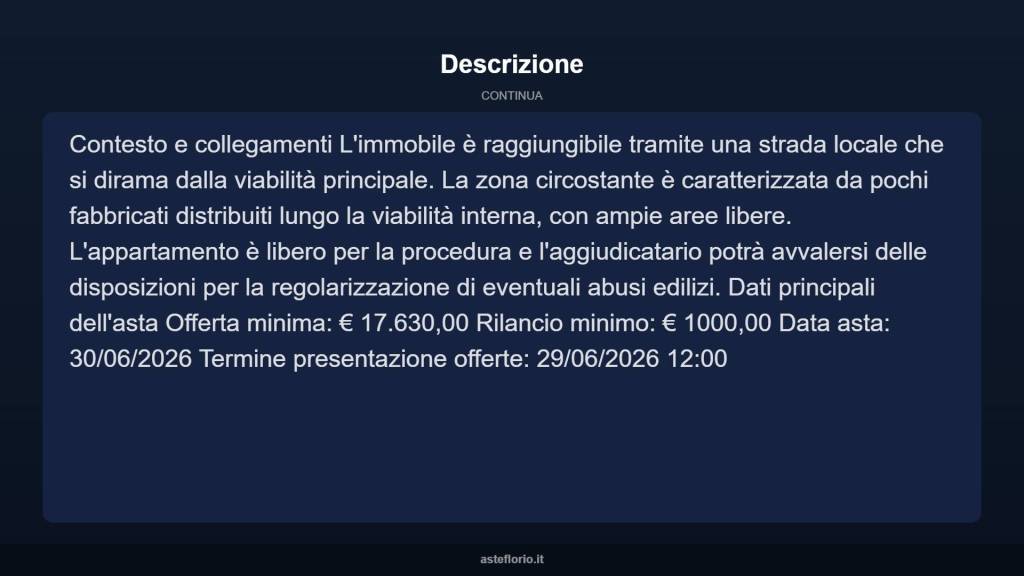 Descrizione

CONTINUA

Contesto e collegamenti L'immobile è raggiungibile tramite una strada locale che si dirama dalla viabilità principale. La zona circostante è caratterizzata da pochi fabbricati distribuiti lungo la viabilità interna, con ampie aree libere. L'appartamento è libero per la procedura e l'aggiudicatario potrà avvalersi delle disposizioni per la regolarizzazione di eventuali abusi edilizi. Dati principali dell'asta Offerta minima: € 17.630,00 Rilancio minimo: € 1000,00 Data asta: 30/06/2026 Termine presentazione offerte: 29/06/2026 12:00

asteflorio.it